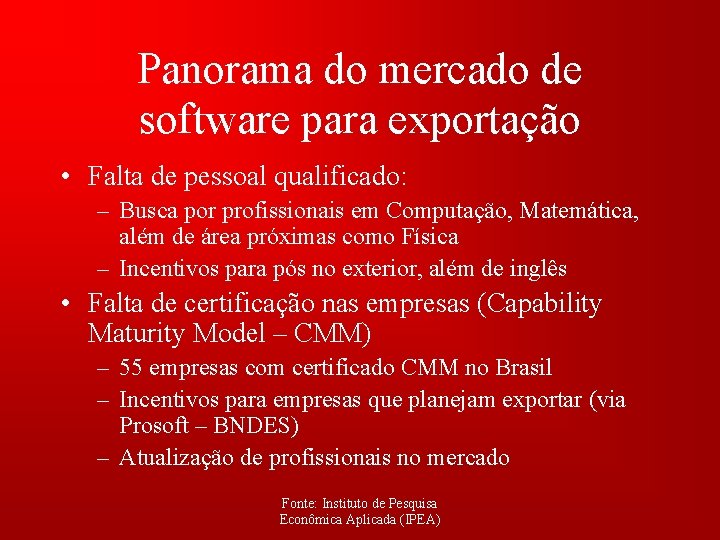 Panorama do mercado de software para exportação

• Falta de pessoal qualificado:
– Busca por profissionais em Computação, Matemática, além de área próximas como Física
– Incentivos para pós no exterior, além de inglês

• Falta de certificação nas empresas (Capability Maturity Model – CMM)
– 55 empresas com certificado CMM no Brasil
– Incentivos para empresas que planejam exportar (via Prosoft – BNDES)
– Atualização de profissionais no mercado

Fonte: Instituto de Pesquisa Econômica Aplicada (IPEA)